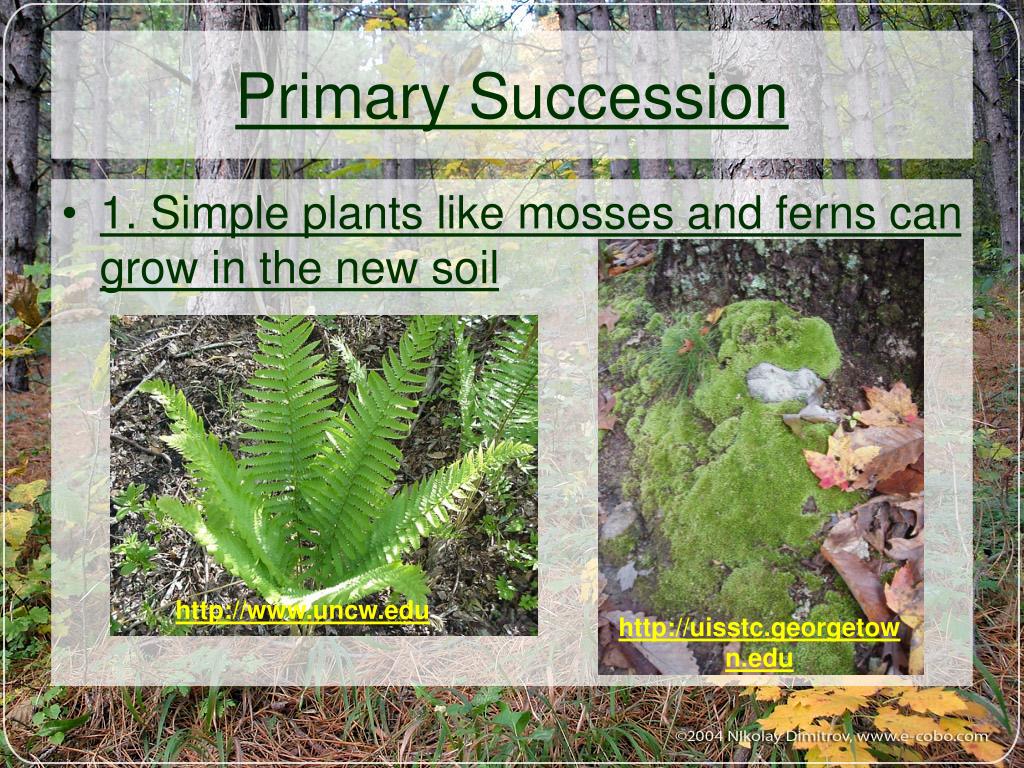 Primary Succession

• 1. Simple plants like mosses and ferns can grow in the new soil

http://www.uncw.edu

http://uisstc.georgetown.edu

©2004 Nikolay Dimitrov, www.e-cobo.com